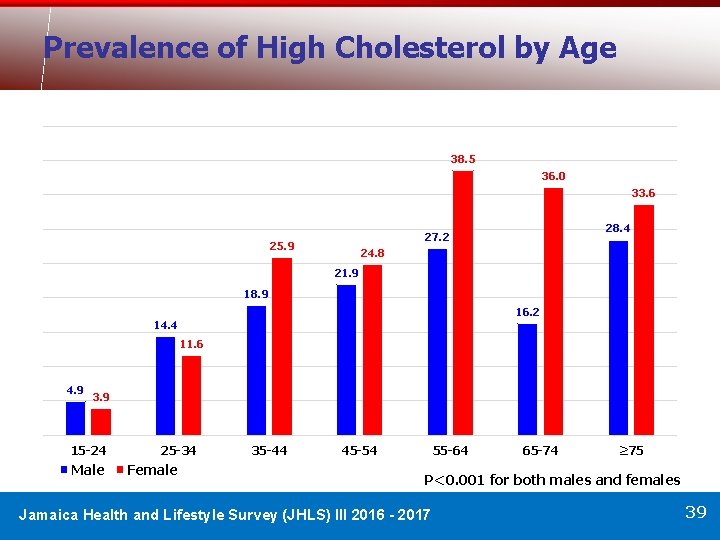 Prevalence of High Cholesterol by Age

4.9
3.9
14.4
11.6
18.9
25.9
21.9
24.8
27.2
38.5
16.2
36.0
28.4
33.6

15-24
25-34
35-44
45-54
55-64
65-74
≥75

Male Female

P<0.001 for both males and females

Jamaica Health and Lifestyle Survey (JHLS) III 2016 - 2017

39